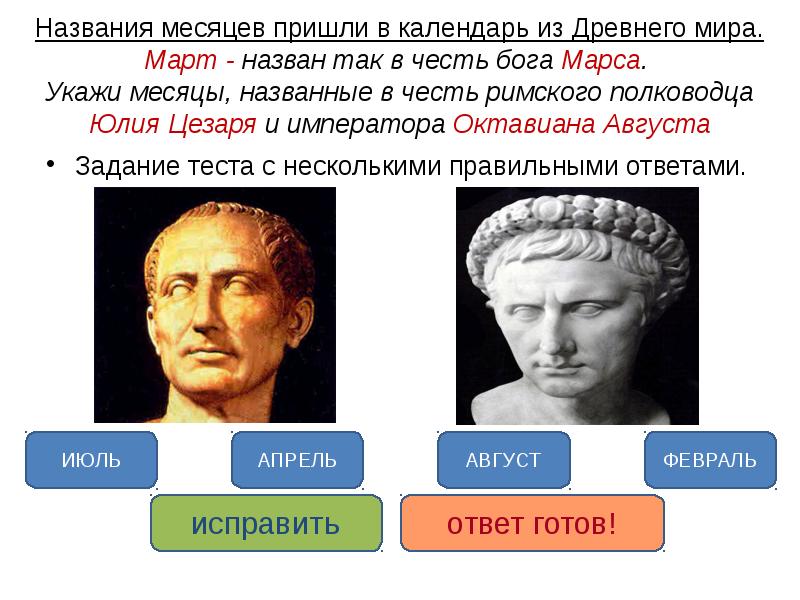 Названия месяцев пришли в календарь из Древнего мира.
Март - назван так в честь бога Марса.
Укажи месяцы, названные в честь римского полководца Юлия Цезаря и императора Октавиана Августа

• Задание теста с несколькими правильными ответами.

ИЮЛЬ

АПРЕЛЬ

АВГУСТ

ФЕВРАЛЬ

исправить

ответ готов!